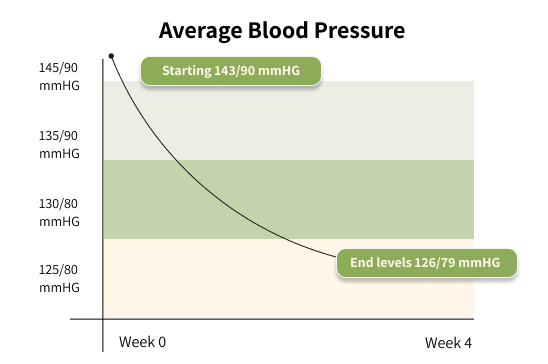 Average Blood Pressure

145/90 mmHG

135/90 mmHG

130/80 mmHG

125/80 mmHG

Starting 143/90 mmHG

End levels 126/79 mmHG

Week 0

Week 4